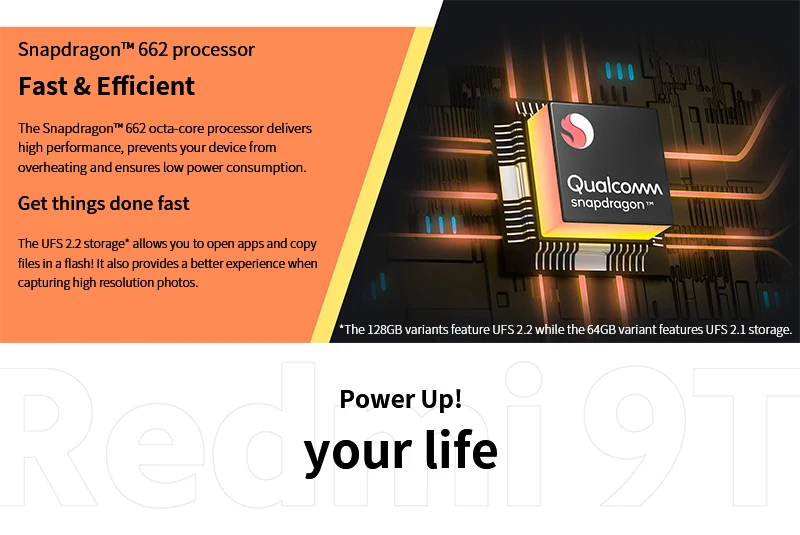 Snapdragon™ 662 processor

Fast & Efficient

The Snapdragon™ 662 octa-core processor delivers high performance, prevents your device from overheating and ensures low power consumption.

Get things done fast

The UFS 2.2 storage* allows you to open apps and copy files in a flash! It also provides a better experience when capturing high resolution photos.

Qualcomm snapdragon™

*The 128GB variants feature UFS 2.2 while the 64GB variant features UFS 2.1 storage.

Redmi 9T

Power Up!

your life